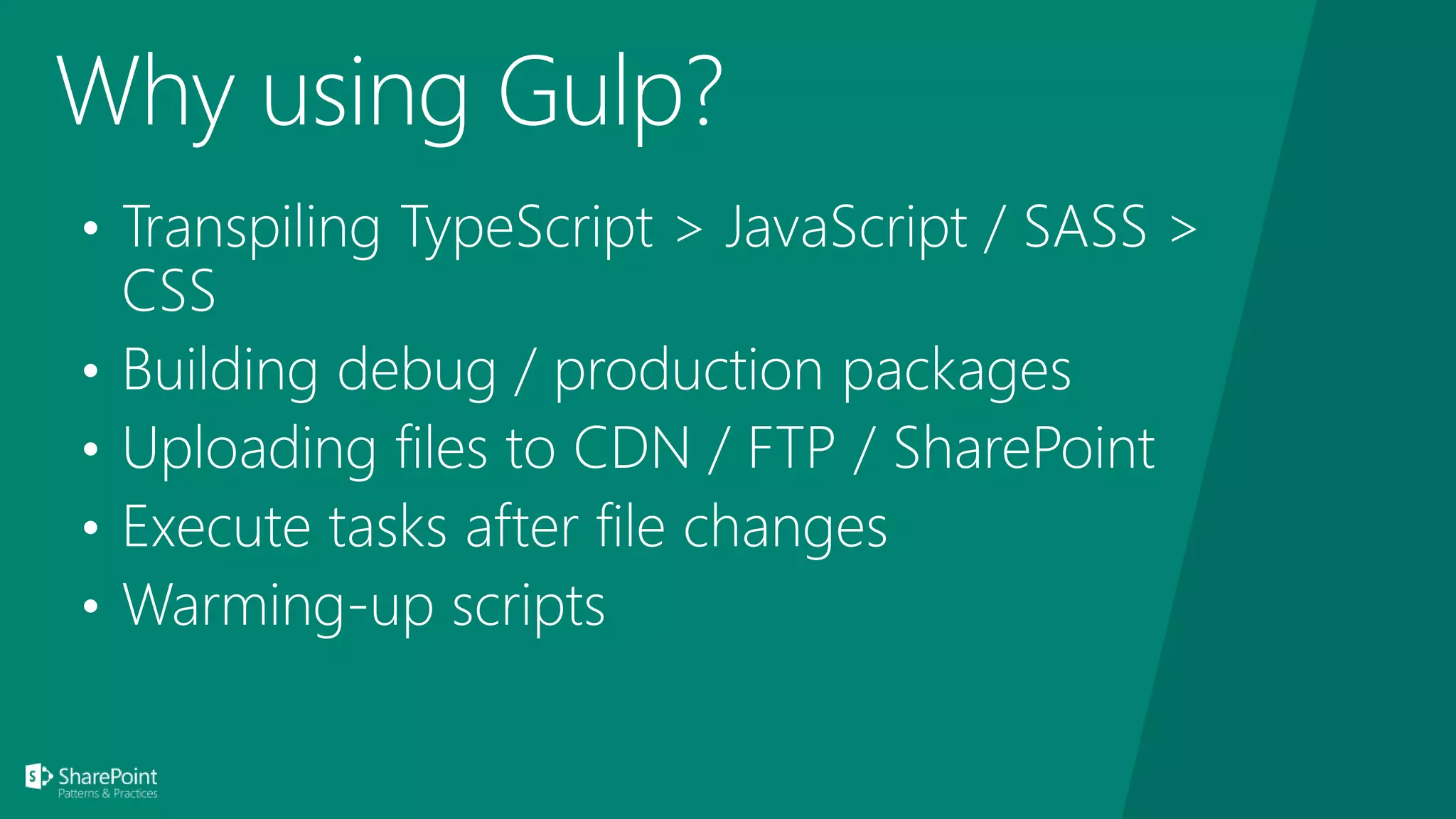 Why using Gulp?

• Transpiling TypeScript > JavaScript / SASS > CSS
• Building debug / production packages
• Uploading files to CDN / FTP / SharePoint
• Execute tasks after file changes
• Warming-up scripts

SharePoint
Patterns & Practices